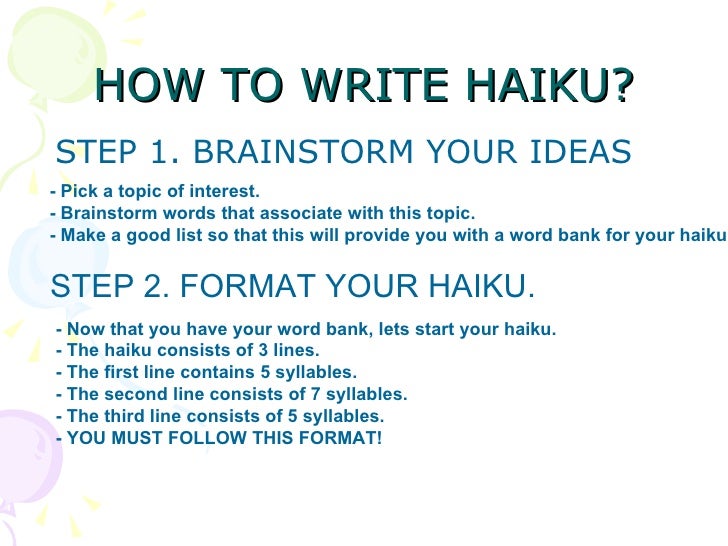 HOW TO WRITE HAIKU?

STEP 1. BRAINSTORM YOUR IDEAS

- Pick a topic of interest.
- Brainstorm words that associate with this topic.
- Make a good list so that this will provide you with a word bank for your haiku

STEP 2. FORMAT YOUR HAIKU.

- Now that you have your word bank, lets start your haiku.
- The haiku consists of 3 lines.
- The first line contains 5 syllables.
- The second line consists of 7 syllables.
- The third line consists of 5 syllables.
- YOU MUST FOLLOW THIS FORMAT!